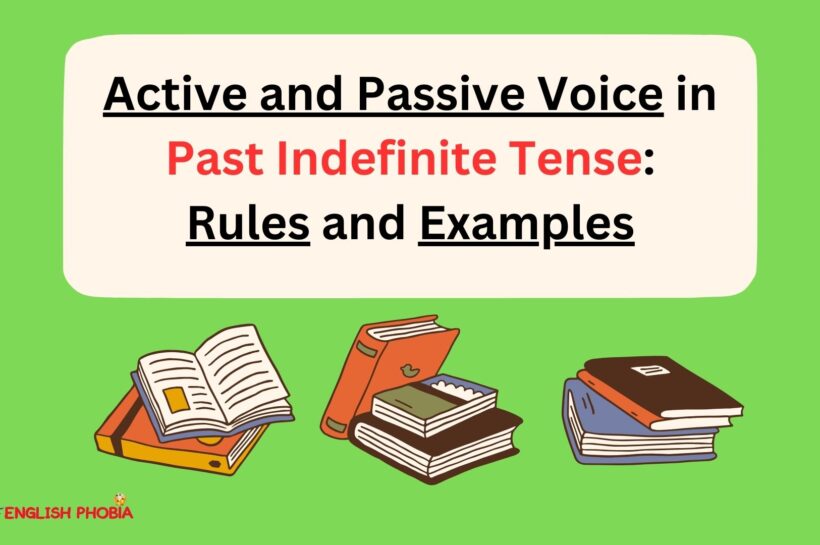 Active and Passive Voice in Past Indefinite Tense: Rules and Examples

ENGLISH PHOBIA